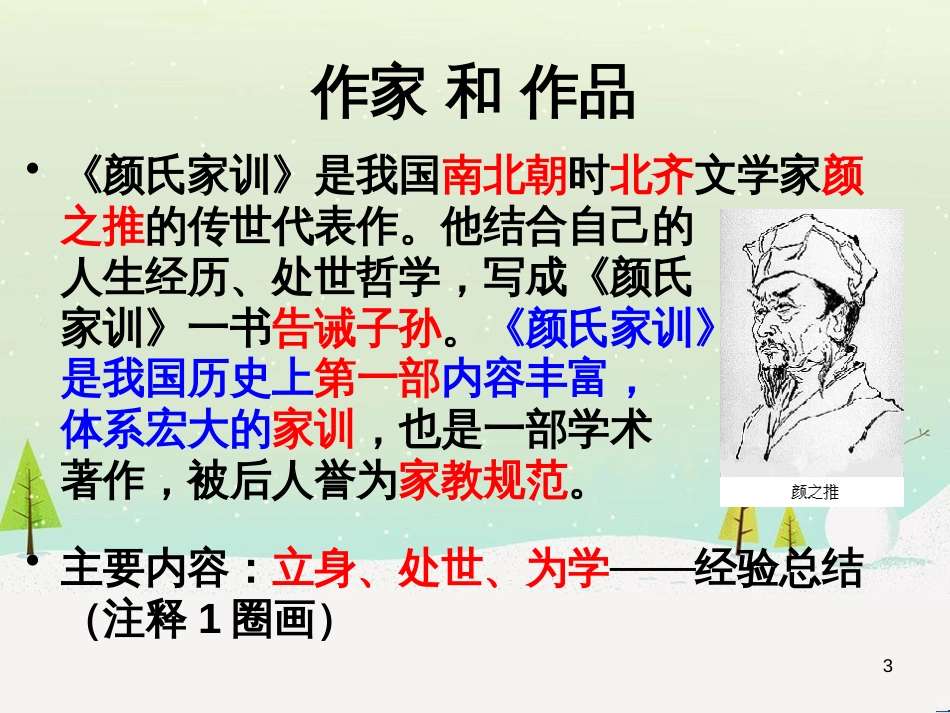 作家 和 作品

• 《颜氏家训》是我国南北朝时北齐文学家颜之推的传世代表作。他结合自己的人生经历、处世哲学，写成《颜氏家训》一书告诫子孙。《颜氏家训》是我国历史上第一部内容丰富，体系宏大的家训，也是一部学术著作，被后人誉为家教规范。

颜之推

• 主要内容：立身、处世、为学——经验总结（注释 1 圈画）

3